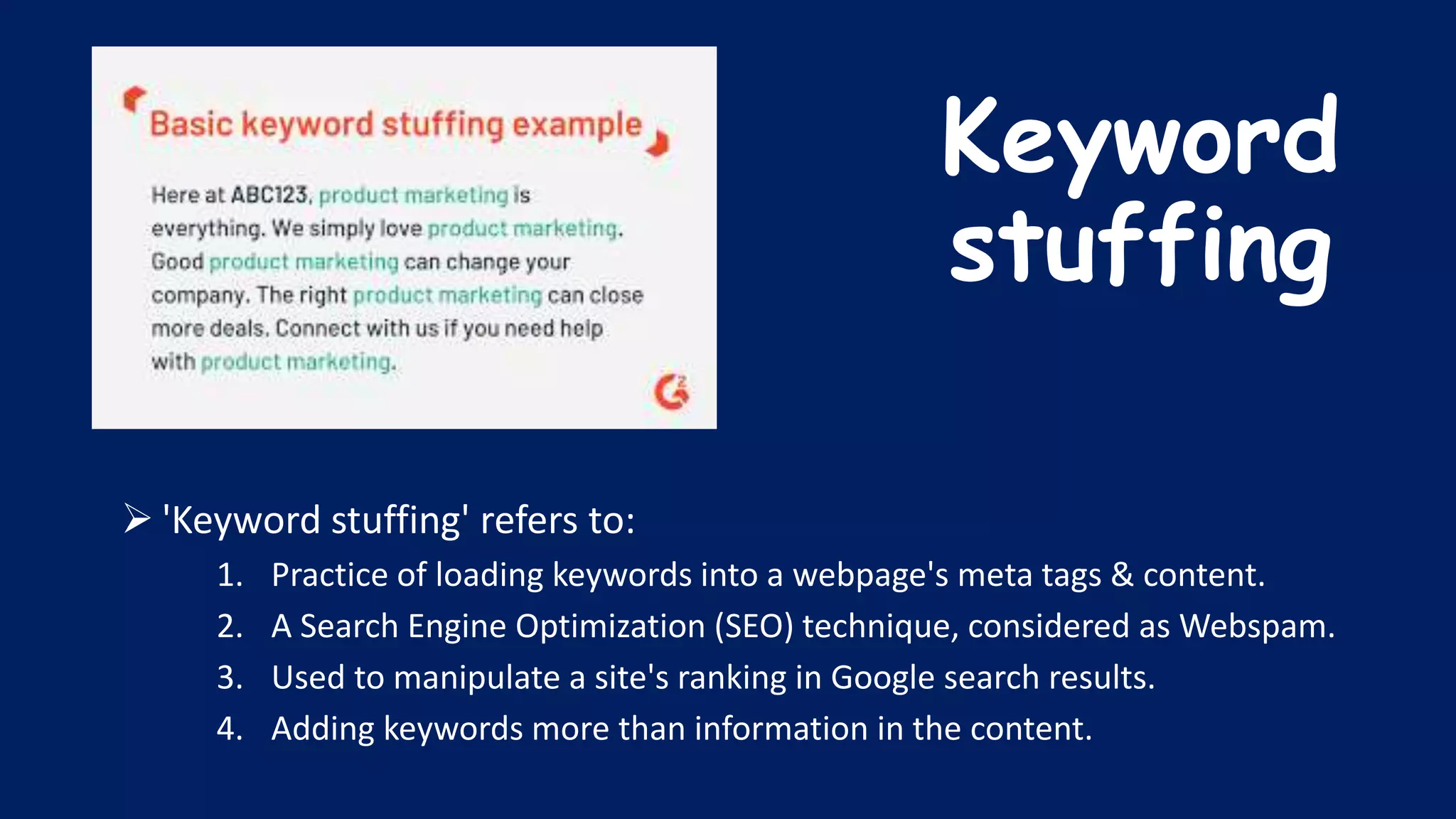 Basic keyword stuffing example

Here at ABC123, product marketing is everything. We simply love product marketing. Good product marketing can change your company. The right product marketing can close more deals. Connect with us if you need help with product marketing.

G2

Keyword stuffing

➢ 'Keyword stuffing' refers to:
1. Practice of loading keywords into a webpage's meta tags & content.
2. A Search Engine Optimization (SEO) technique, considered as Webspam.
3. Used to manipulate a site's ranking in Google search results.
4. Adding keywords more than information in the content.